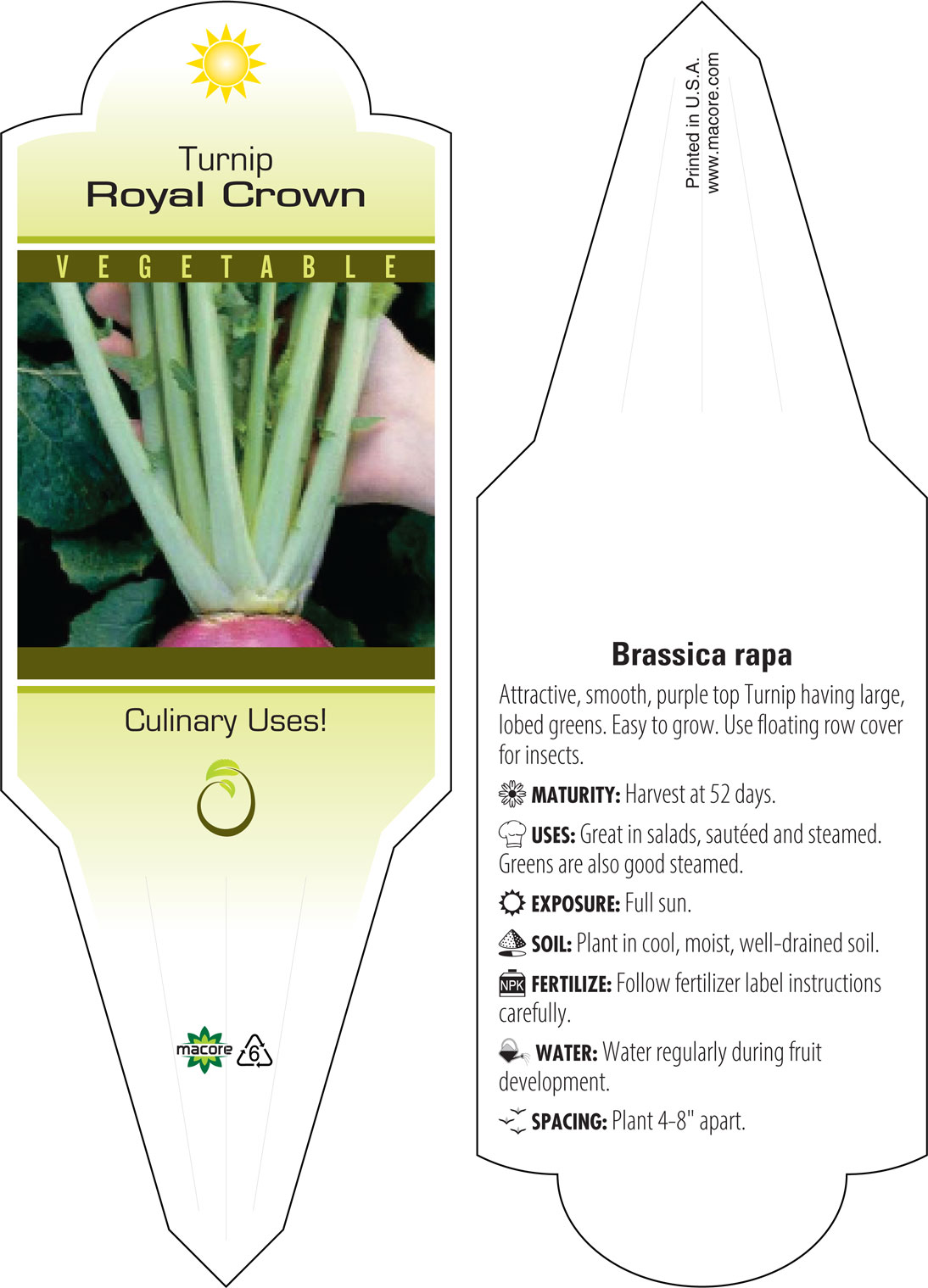 Turnip
Royal Crown

VEGETABLE

Culinary Uses!

macore 6

Printed in U.S.A.
www.macore.com

Brassica rapa

Attractive, smooth, purple top Turnip having large, lobed greens. Easy to grow. Use floating row cover for insects.

MATURITY: Harvest at 52 days.

USES: Great in salads, sautéed and steamed. Greens are also good steamed.

EXPOSURE: Full sun.

SOIL: Plant in cool, moist, well-drained soil.

NPK FERTILIZE: Follow fertilizer label instructions carefully.

WATER: Water regularly during fruit development.

SPACING: Plant 4-8" apart.